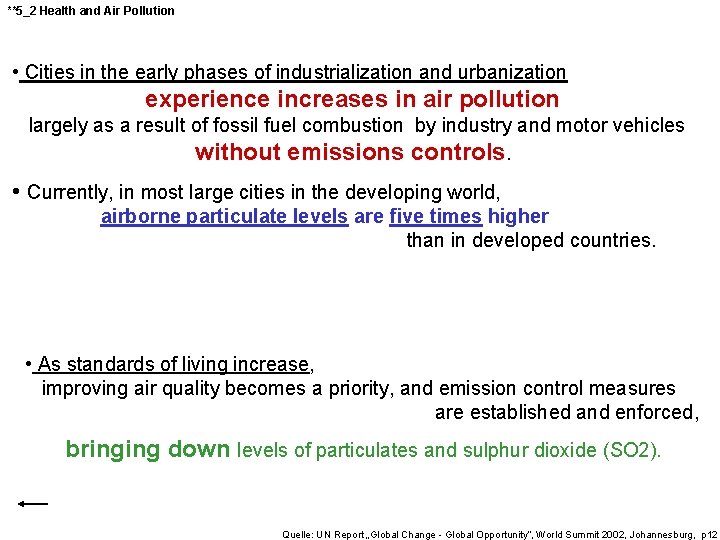 **5_2 Health and Air Pollution

• Cities in the early phases of industrialization and urbanization experience increases in air pollution largely as a result of fossil fuel combustion by industry and motor vehicles without emissions controls.

• Currently, in most large cities in the developing world, airborne particulate levels are five times higher than in developed countries.

• As standards of living increase, improving air quality becomes a priority, and emission control measures are established and enforced,

bringing down levels of particulates and sulphur dioxide (SO2).

Quelle: UN Report „Global Change - Global Opportunity", World Summit 2002, Johannesburg, p12